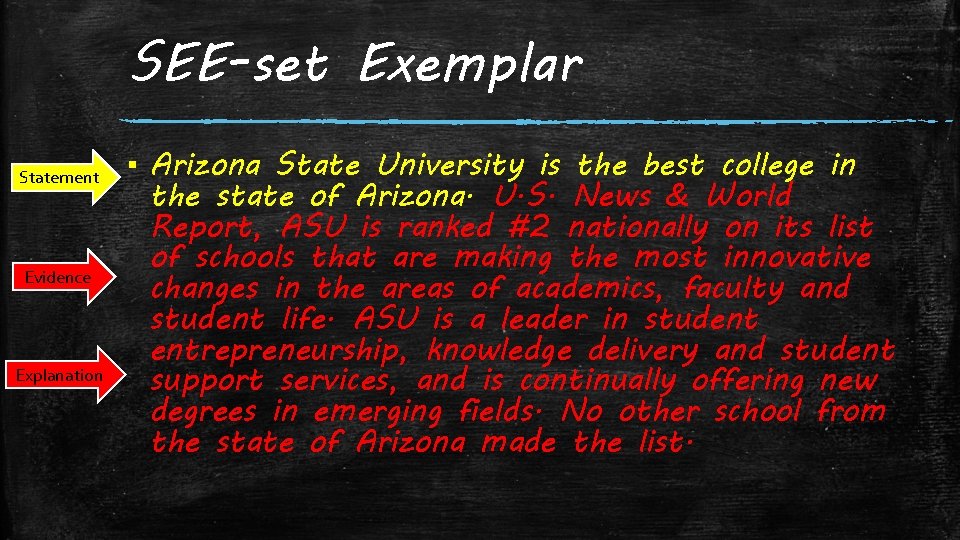 SEE-set Exemplar

Statement

Evidence

Explanation

▪ Arizona State University is the best college in the state of Arizona. U.S. News & World Report, ASU is ranked #2 nationally on its list of schools that are making the most innovative changes in the areas of academics, faculty and student life. ASU is a leader in student entrepreneurship, knowledge delivery and student support services, and is continually offering new degrees in emerging fields. No other school from the state of Arizona made the list.